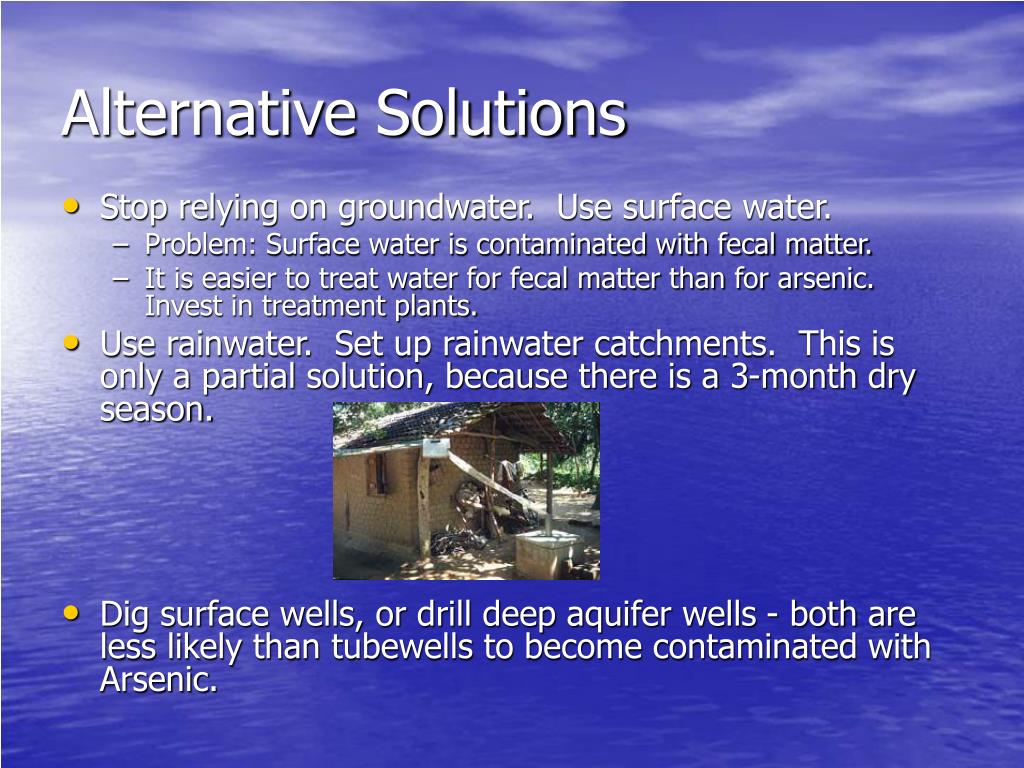 Alternative Solutions

• Stop relying on groundwater. Use surface water.
– Problem: Surface water is contaminated with fecal matter.
– It is easier to treat water for fecal matter than for arsenic. Invest in treatment plants.

• Use rainwater. Set up rainwater catchments. This is only a partial solution, because there is a 3-month dry season.

• Dig surface wells, or drill deep aquifer wells - both are less likely than tubewells to become contaminated with Arsenic.